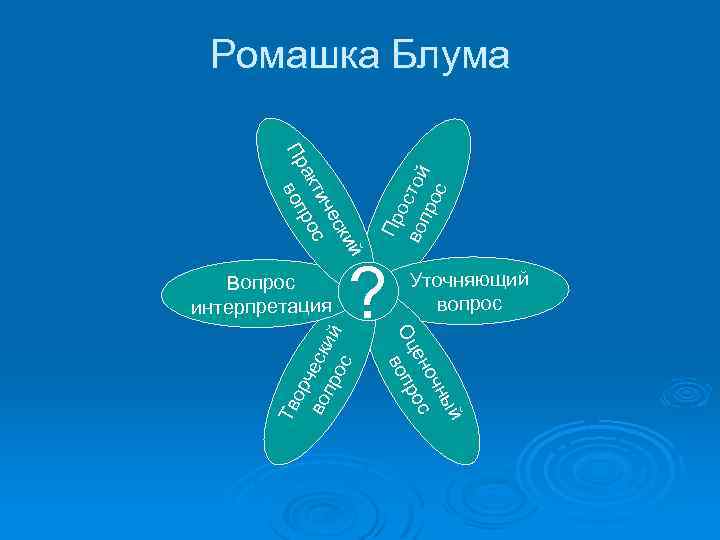 Ромашка Блума

Практический вопрос

Простой вопрос

Вопрос интерпретация

?

Уточняющий вопрос

Творческий вопрос

Оценочный вопрос